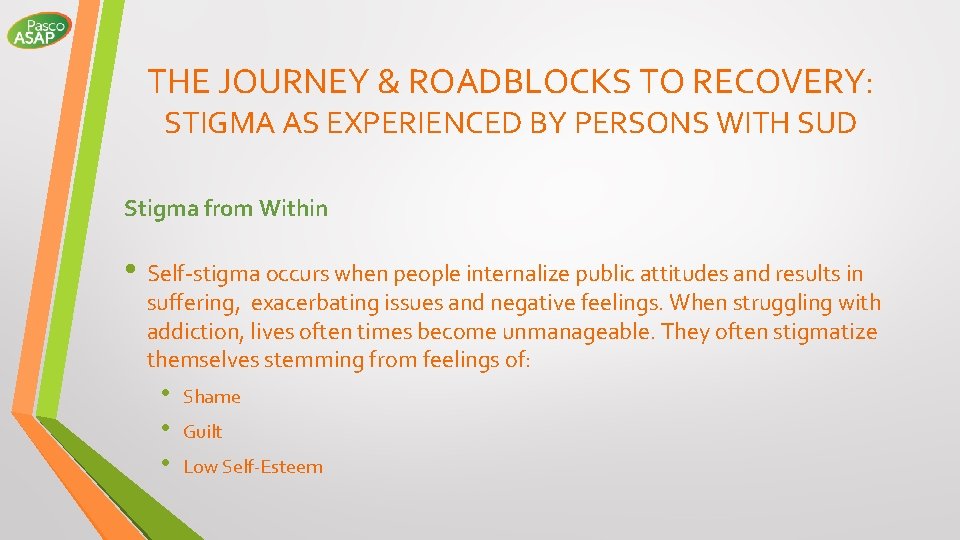 Pasco
ASAP

THE JOURNEY & ROADBLOCKS TO RECOVERY:
STIGMA AS EXPERIENCED BY PERSONS WITH SUD

Stigma from Within

• Self-stigma occurs when people internalize public attitudes and results in suffering, exacerbating issues and negative feelings. When struggling with addiction, lives often times become unmanageable. They often stigmatize themselves stemming from feelings of:

• Shame
• Guilt
• Low Self-Esteem